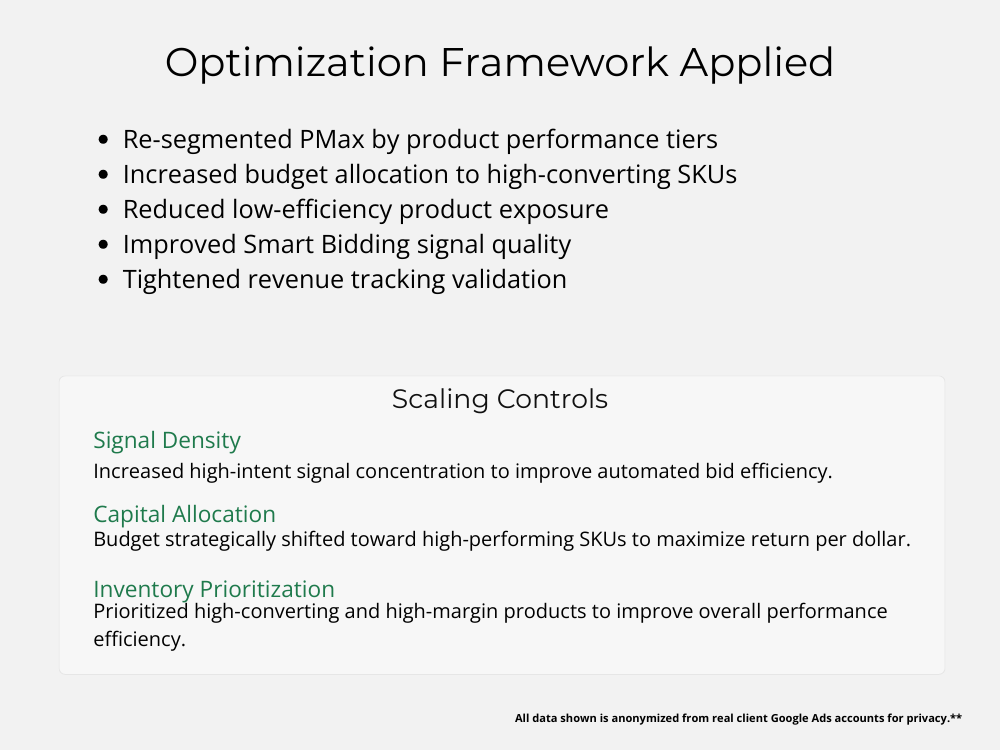 Optimization Framework Applied

- Re-segmented PMax by product performance tiers
- Increased budget allocation to high-converting SKUs
- Reduced low-efficiency product exposure
- Improved Smart Bidding signal quality
- Tightened revenue tracking validation

Scaling Controls

Signal Density
Increased high-intent signal concentration to improve automated bid efficiency.

Capital Allocation
Budget strategically shifted toward high-performing SKUs to maximize return per dollar.

Inventory Prioritization
Prioritized high-converting and high-margin products to improve overall performance efficiency.

All data shown is anonymized from real client Google Ads accounts for privacy.**